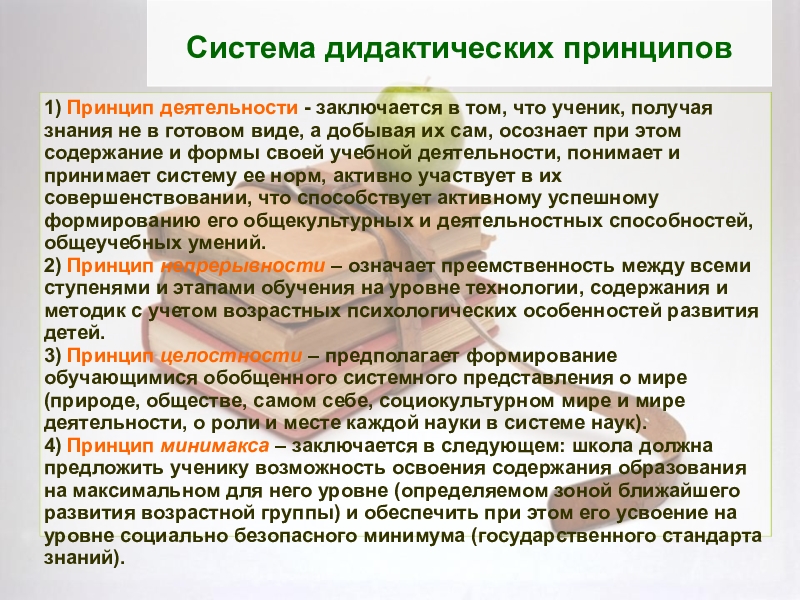 Система дидактических принципов

1) Принцип деятельности - заключается в том, что ученик, получая знания не в готовом виде, а добывая их сам, осознает при этом содержание и формы своей учебной деятельности, понимает и принимает систему ее норм, активно участвует в их совершенствовании, что способствует активному успешному формированию его общекультурных и деятельностных способностей, общеучебных умений.
2) Принцип непрерывности – означает преемственность между всеми ступенями и этапами обучения на уровне технологии, содержания и методик с учетом возрастных психологических особенностей развития детей.
3) Принцип целостности – предполагает формирование обучающимися обобщенного системного представления о мире (природе, обществе, самом себе, социокультурном мире и мире деятельности, о роли и месте каждой науки в системе наук).
4) Принцип минимакса – заключается в следующем: школа должна предложить ученику возможность освоения содержания образования на максимальном для него уровне (определяемом зоной ближайшего развития возрастной группы) и обеспечить при этом его усвоение на уровне социально безопасного минимума (государственного стандарта знаний).